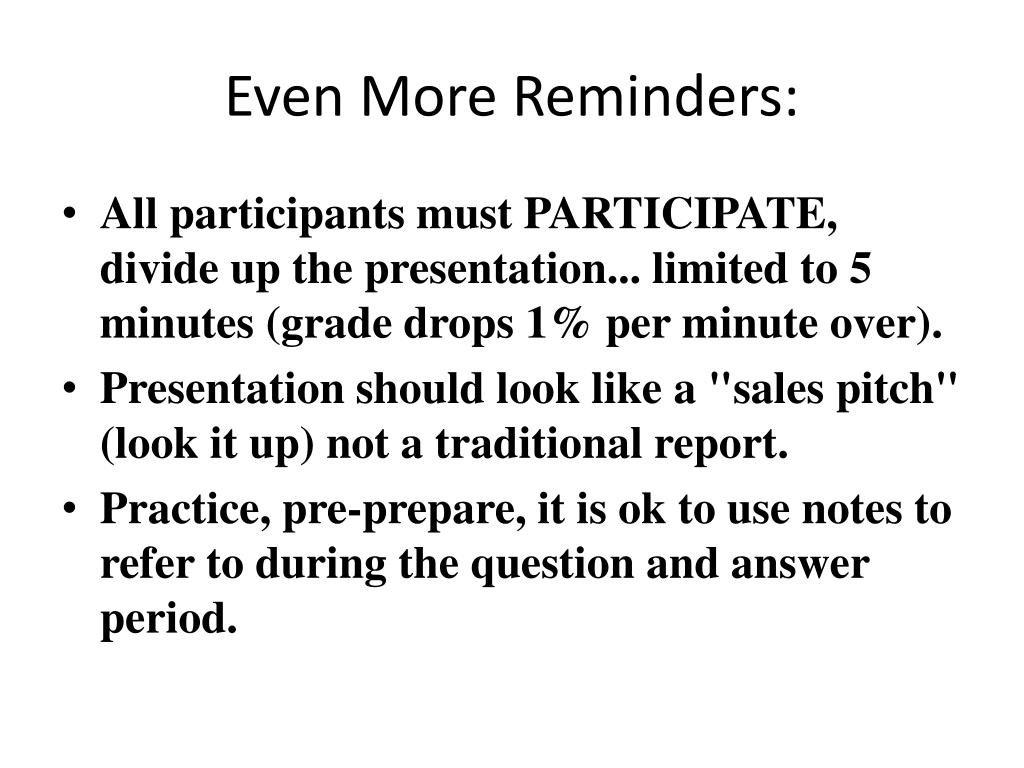 Even More Reminders:

• All participants must PARTICIPATE, divide up the presentation... limited to 5 minutes (grade drops 1% per minute over).
• Presentation should look like a "sales pitch" (look it up) not a traditional report.
• Practice, pre-prepare, it is ok to use notes to refer to during the question and answer period.